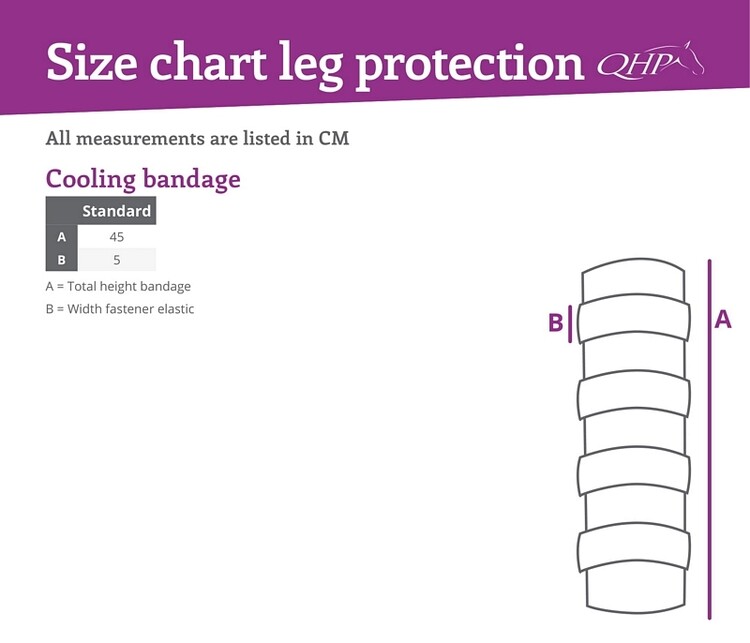 Size chart leg protection QHP

All measurements are listed in CM

Cooling bandage

| | Standard |
|---|---|
| A | 45 |
| B | 5 |

A = Total height bandage

B = Width fastener elastic

B

A